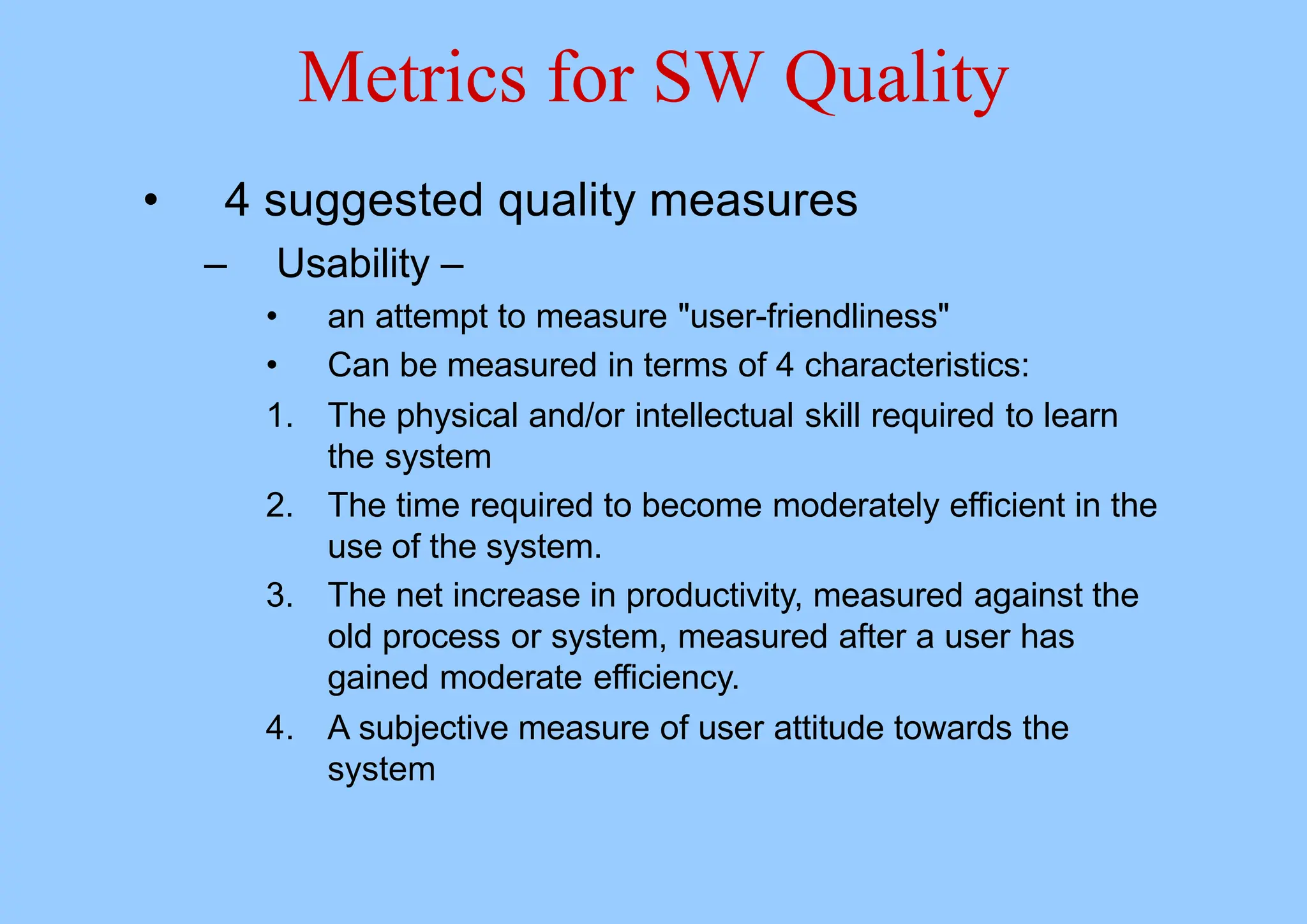 Metrics for SW Quality

• 4 suggested quality measures
– Usability –
• an attempt to measure "user-friendliness"
• Can be measured in terms of 4 characteristics:
1. The physical and/or intellectual skill required to learn the system
2. The time required to become moderately efficient in the use of the system.
3. The net increase in productivity, measured against the old process or system, measured after a user has gained moderate efficiency.
4. A subjective measure of user attitude towards the system